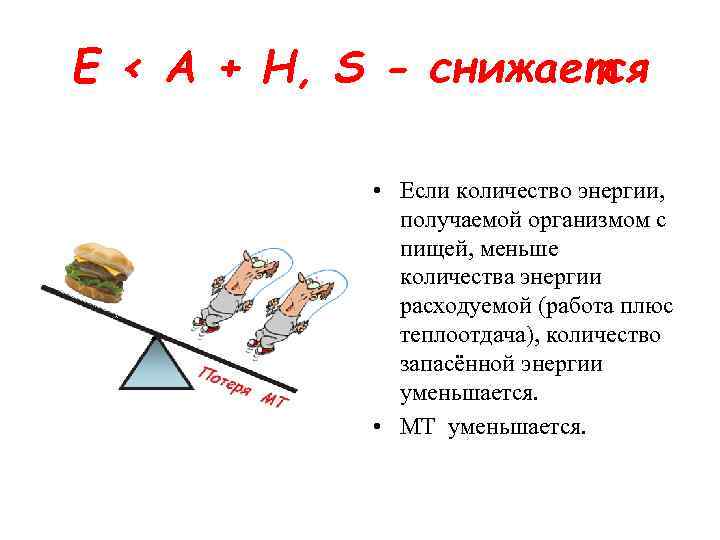 E < A + H, S - снижается

Потеря МТ

• Если количество энергии, получаемой организмом с пищей, меньше количества энергии расходуемой (работа плюс теплоотдача), количество запасённой энергии уменьшается.

• МТ уменьшается.